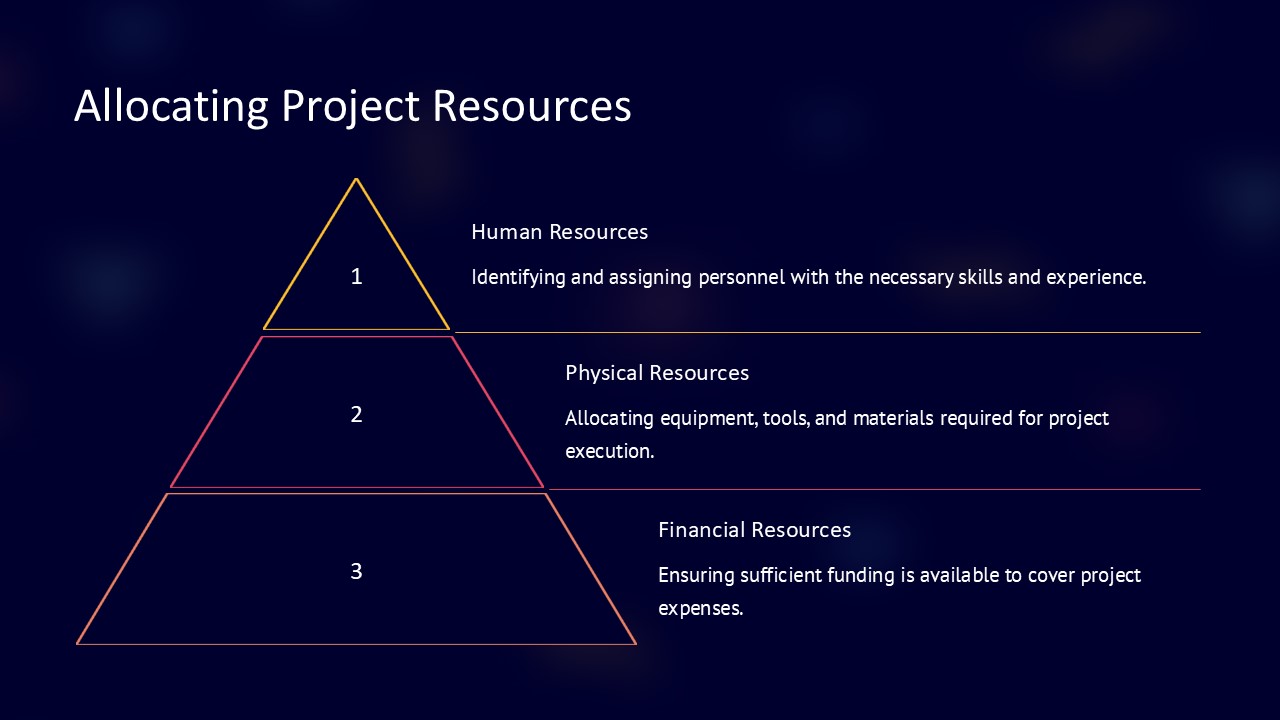 Allocating Project Resources

1

Human Resources

Identifying and assigning personnel with the necessary skills and experience.

2

Physical Resources

Allocating equipment, tools, and materials required for project execution.

3

Financial Resources

Ensuring sufficient funding is available to cover project expenses.